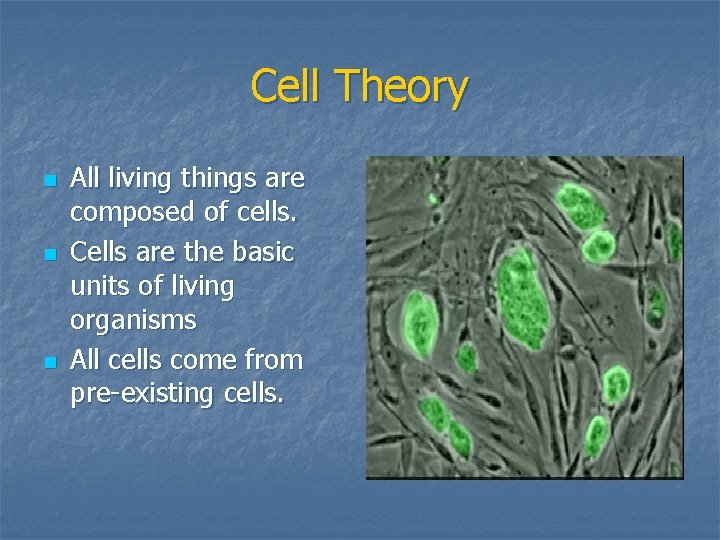 Cell Theory

- All living things are composed of cells.
- Cells are the basic units of living organisms
- All cells come from pre-existing cells.